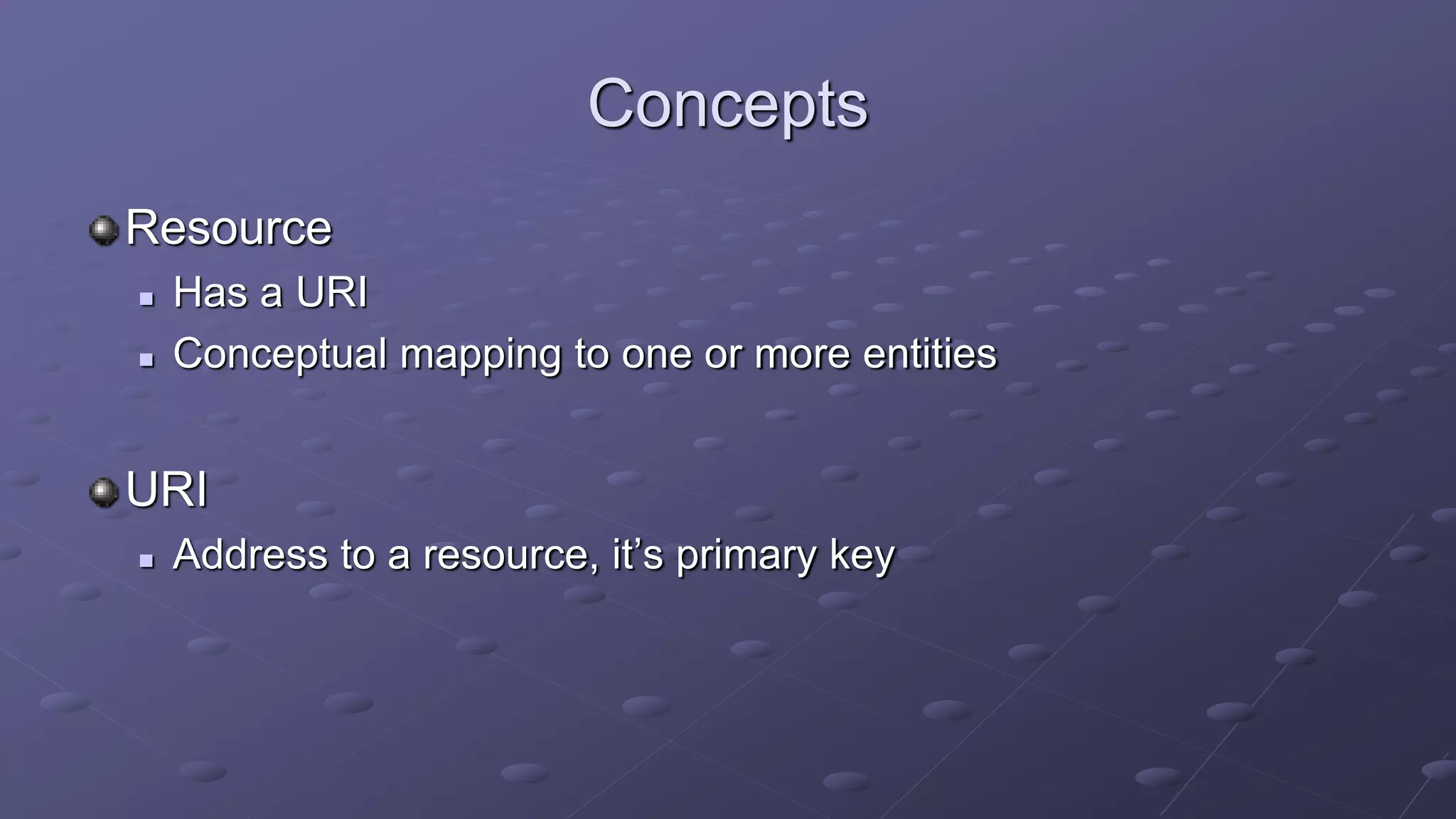 Concepts

Resource
- Has a URI
- Conceptual mapping to one or more entities

URI
- Address to a resource, it’s primary key